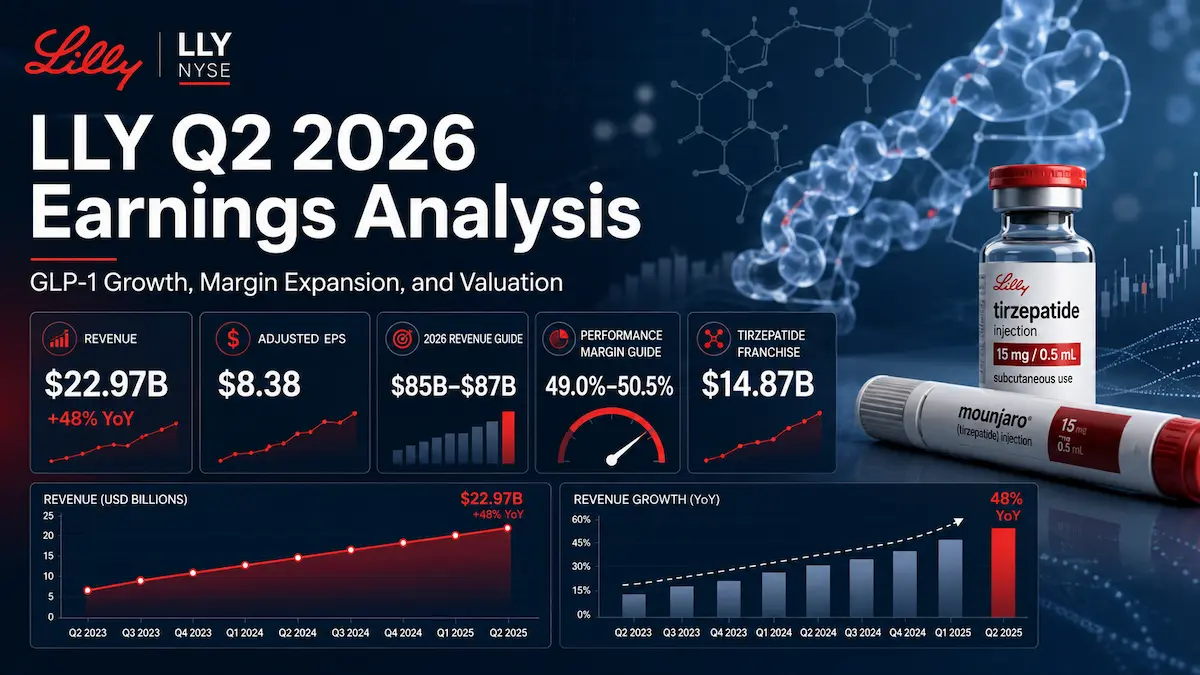 Lilly | LLY NYSE

LLY Q2 2026 Earnings Analysis

GLP-1 Growth, Margin Expansion, and Valuation

REVENUE
$22.97B
+48% YoY

ADJUSTED EPS
$8.38

2026 REVENUE GUIDE
$85B–$87B

PERFORMANCE MARGIN GUIDE
49.0%–50.5%

TIRZEPATIDE FRANCHISE
$14.87B

Lilly
tirzepatide
injection
15 mg / 0.5 mL
subcutaneous use

mounjaro®
(tirzepatide) injection
15 mg
0.5 mL

REVENUE (USD BILLIONS)
$22.97B
+48% YoY
25
20
15
10
5
0
Q2 2023 Q3 2023 Q4 2023 Q1 2024 Q2 2024 Q3 2024 Q4 2024 Q1 2025 Q2 2025

REVENUE GROWTH (YoY)
48%
YoY
60%
45%
30%
15%
0%
Q2 2023 Q3 2023 Q4 2023 Q1 2024 Q2 2024 Q3 2024 Q4 2024 Q1 2025 Q2 2025